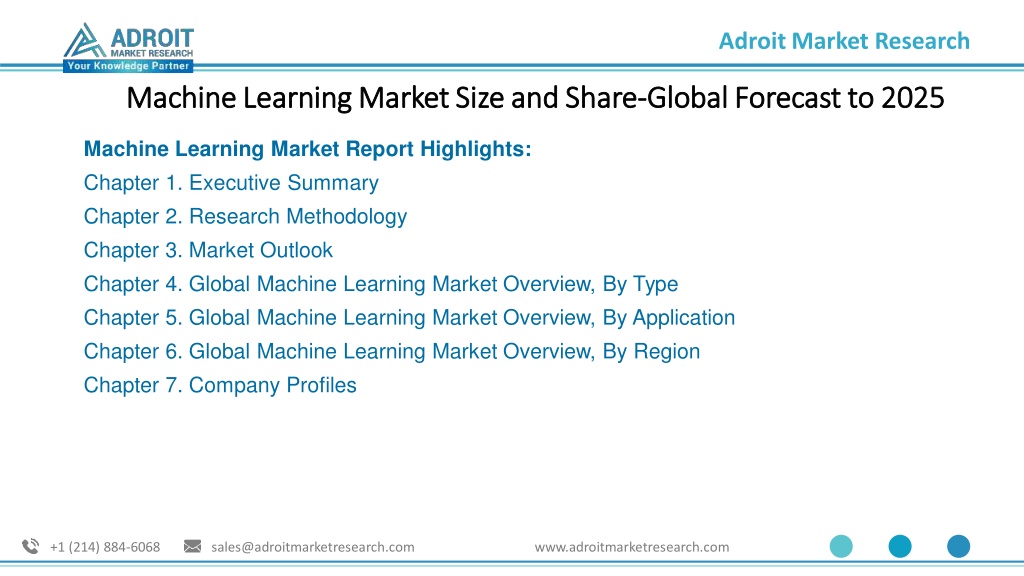 ADROIT
MARKET RESEARCH
Your Knowledge Partner

Adroit Market Research

Machine Learning Market Size and Share-Global Forecast to 2025

Machine Learning Market Report Highlights:
Chapter 1. Executive Summary
Chapter 2. Research Methodology
Chapter 3. Market Outlook
Chapter 4. Global Machine Learning Market Overview, By Type
Chapter 5. Global Machine Learning Market Overview, By Application
Chapter 6. Global Machine Learning Market Overview, By Region
Chapter 7. Company Profiles

+1 (214) 884-6068 sales@adroitmarketresearch.com www.adroitmarketresearch.com